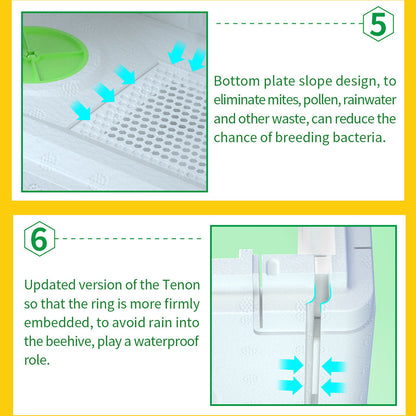 5

Bottom plate slope design, to eliminate mites, pollen, rainwater and other waste, can reduce the chance of breeding bacteria.

6

Updated version of the Tenon so that the ring is more firmly embedded, to avoid rain into the beehive, play a waterproof role.